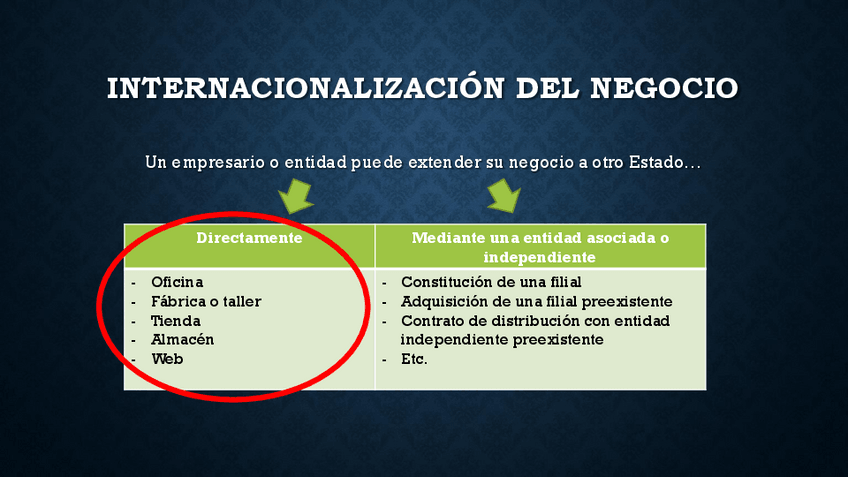 INTERNACIONALIZACIÓN DEL NEGOCIO

Un empresario o entidad puede extender su negocio a otro Estado…

| Directamente | Mediante una entidad asociada o independiente |
|---|---|
| - Oficina<br>- Fábrica o taller<br>- Tienda<br>- Almacén<br>- Web | - Constitución de una filial<br>- Adquisición de una filial preexistente<br>- Contrato de distribución con entidad independiente preexistente<br>- Etc. |